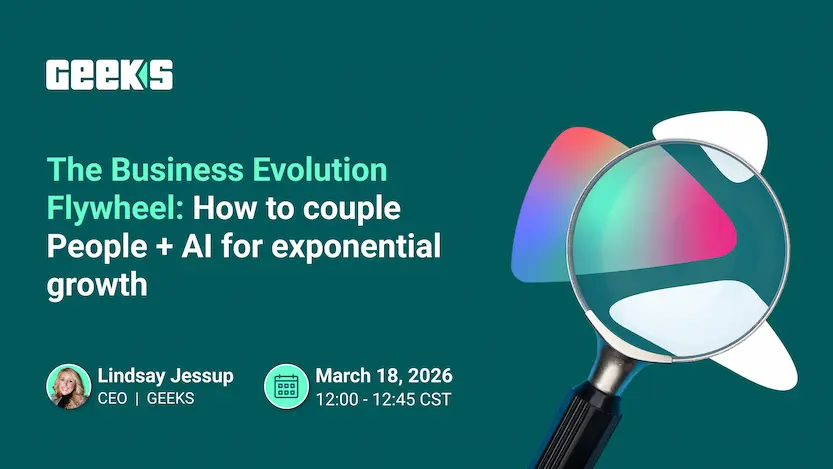 GEEKS

The Business Evolution Flywheel: How to couple People + AI for exponential growth

Lindsay Jessup
CEO | GEEKS

March 18, 2026
12:00 - 12:45 CST